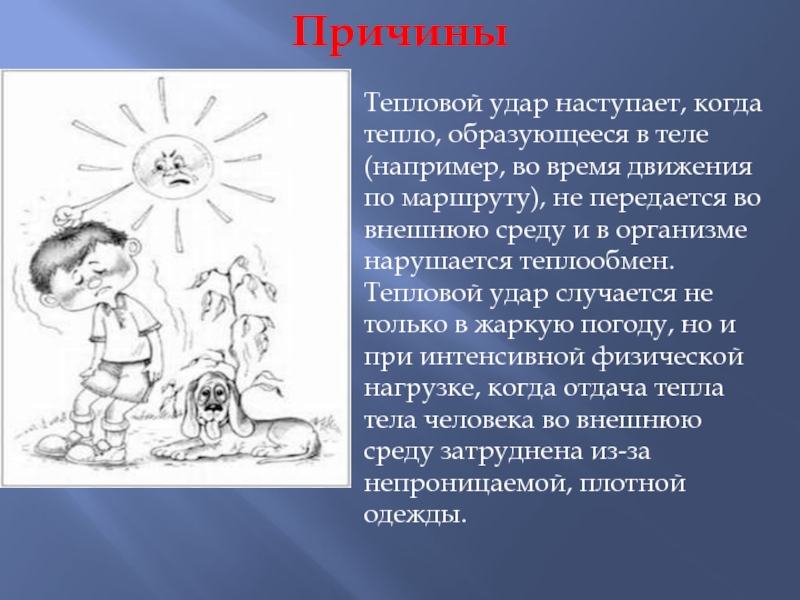 Причины

Тепловой удар наступает, когда тепло, образующееся в теле (например, во время движения по маршруту), не передается во внешнюю среду и в организме нарушается теплообмен. Тепловой удар случается не только в жаркую погоду, но и при интенсивной физической нагрузке, когда отдача тепла тела человека во внешнюю среду затруднена из-за непроницаемой, плотной одежды.